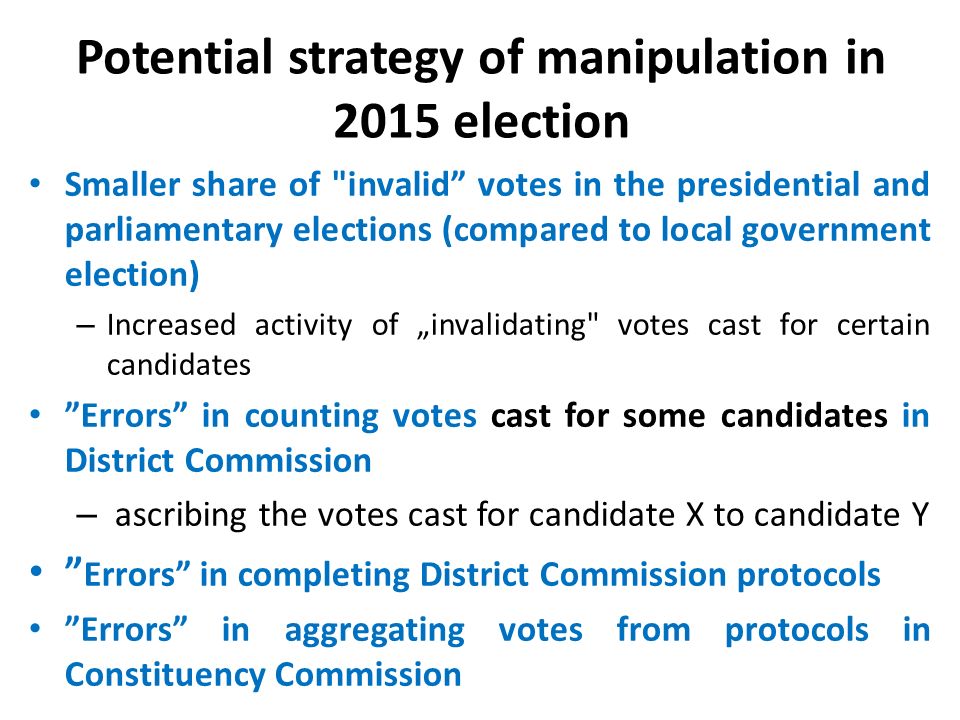 Potential strategy of manipulation in 2015 election

• Smaller share of "invalid” votes in the presidential and parliamentary elections (compared to local government election)
 – Increased activity of „invalidating" votes cast for certain candidates
• ”Errors” in counting votes cast for some candidates in District Commission
 – ascribing the votes cast for candidate X to candidate Y
• ”Errors” in completing District Commission protocols
• ”Errors” in aggregating votes from protocols in Constituency Commission